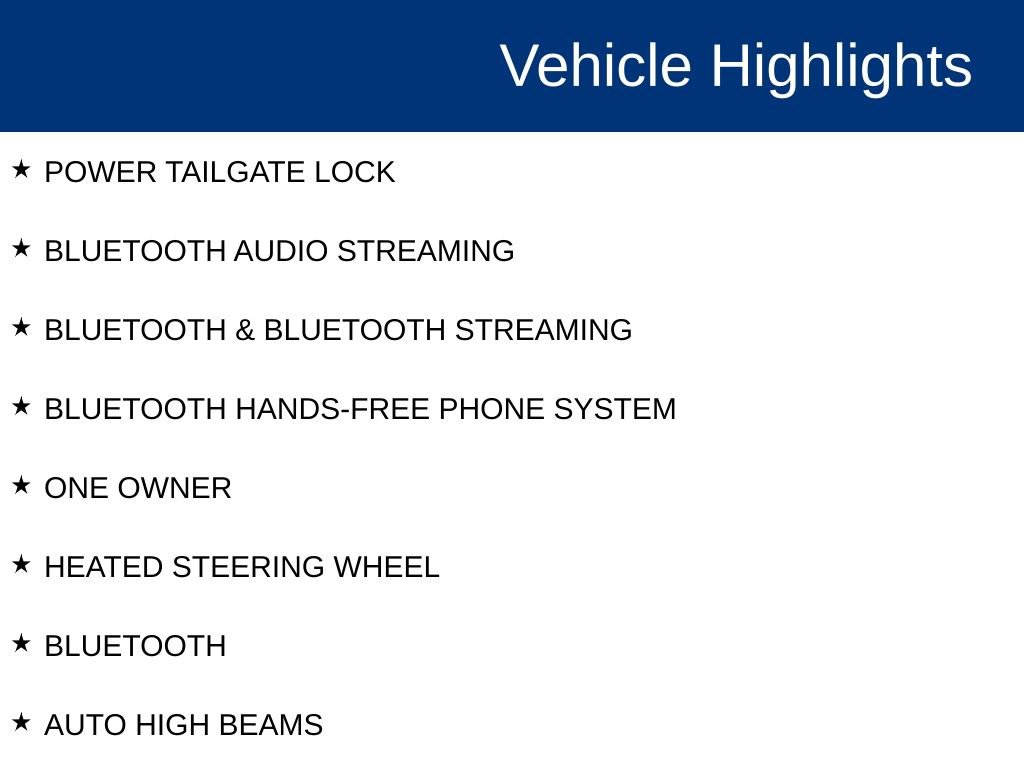 Vehicle Highlights

★ POWER TAILGATE LOCK

★ BLUETOOTH AUDIO STREAMING

★ BLUETOOTH & BLUETOOTH STREAMING

★ BLUETOOTH HANDS-FREE PHONE SYSTEM

★ ONE OWNER

★ HEATED STEERING WHEEL

★ BLUETOOTH

★ AUTO HIGH BEAMS